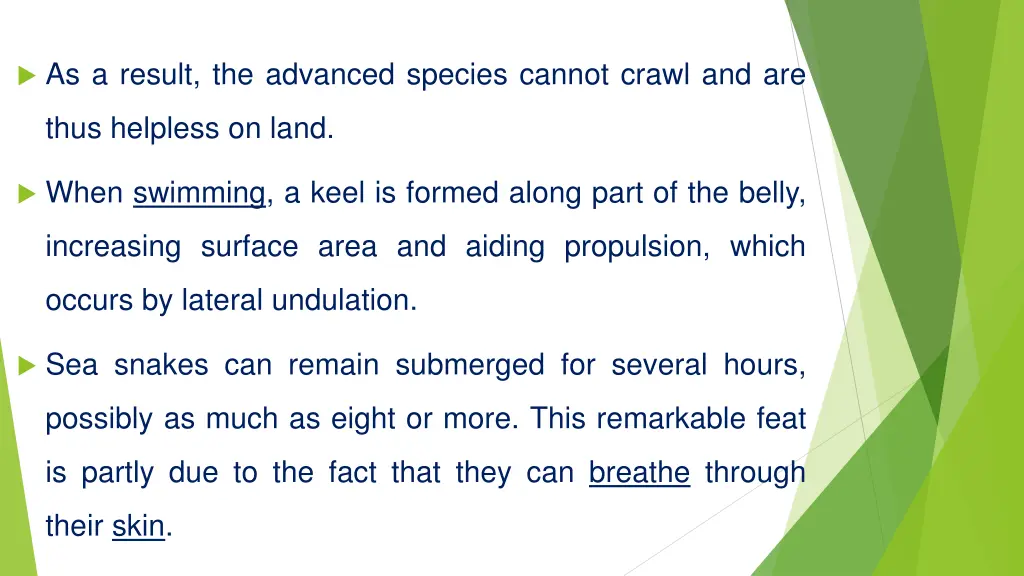 As a result, the advanced species cannot crawl and are thus helpless on land.

When swimming, a keel is formed along part of the belly, increasing surface area and aiding propulsion, which occurs by lateral undulation.

Sea snakes can remain submerged for several hours, possibly as much as eight or more. This remarkable feat is partly due to the fact that they can breathe through their skin.